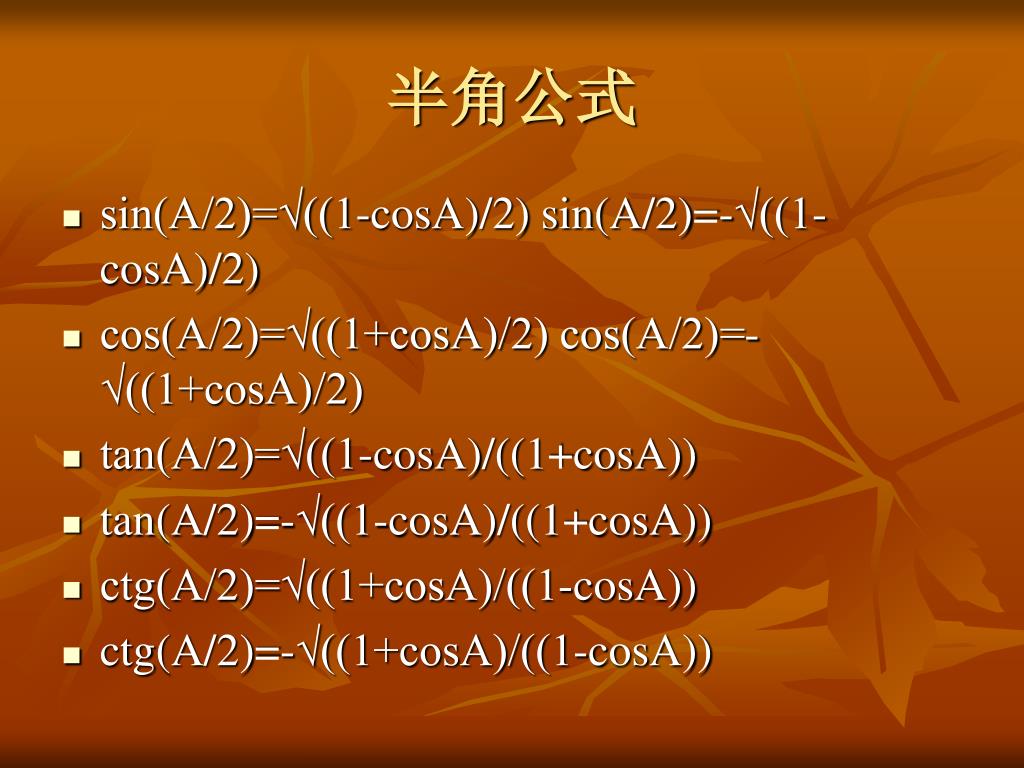 半角公式

- sin(A/2)=√((1-cosA)/2) sin(A/2)=-√((1-cosA)/2)
- cos(A/2)=√((1+cosA)/2) cos(A/2)=-√((1+cosA)/2)
- tan(A/2)=√((1-cosA)/((1+cosA))
- tan(A/2)=-√((1-cosA)/((1+cosA))
- ctg(A/2)=√((1+cosA)/((1-cosA))
- ctg(A/2)=-√((1+cosA)/((1-cosA))